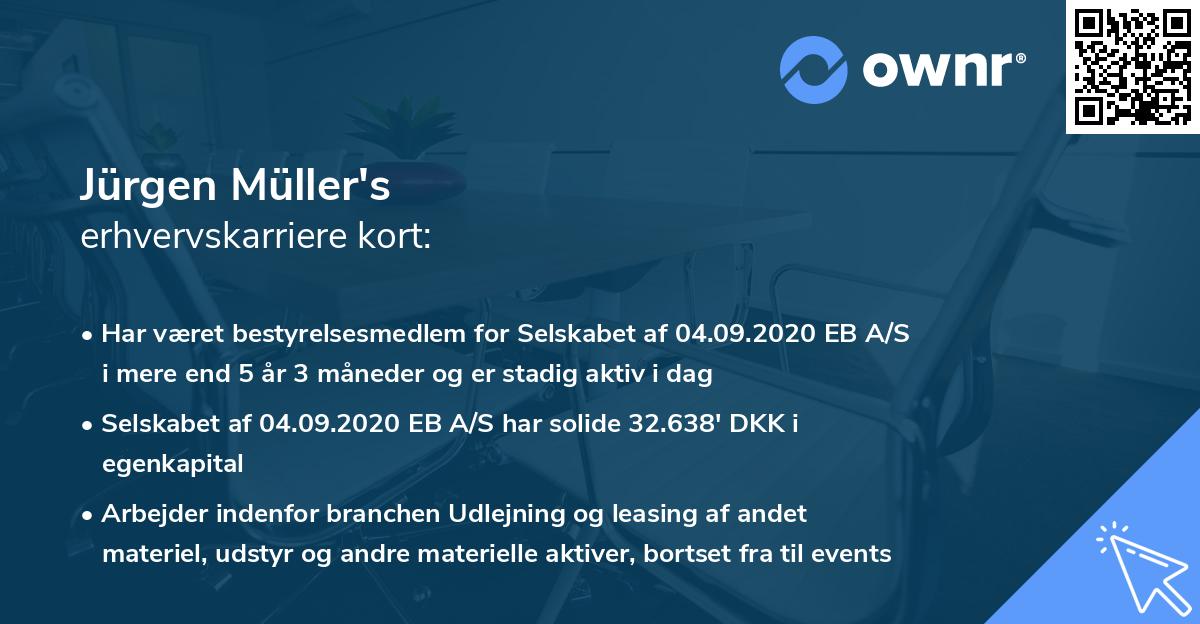 ownr®

Jürgen Müller's
erhvervskarriere kort:

• Har været bestyrelsesmedlem for Selskabet af 04.09.2020 EB A/S i mere end 5 år 3 måneder og er stadig aktiv i dag

• Selskabet af 04.09.2020 EB A/S har solide 32.638' DKK i egenkapital

• Arbejder indenfor branchen Udlejning og leasing af andet materiel, udstyr og andre materielle aktiver, bortset fra til events